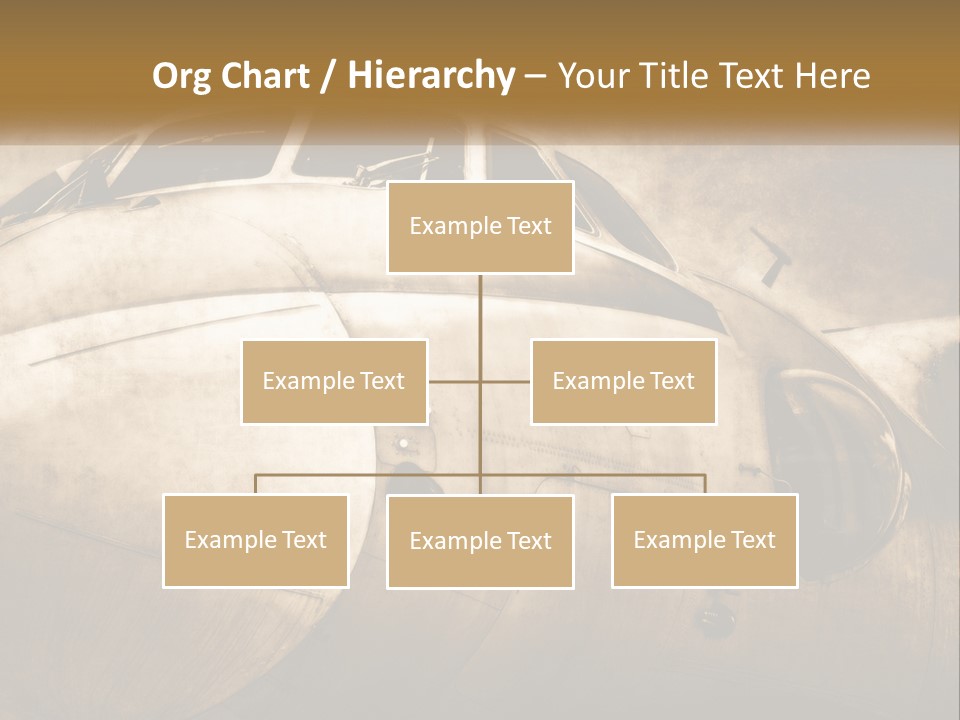 Org Chart / Hierarchy – Your Title Text Here

Example Text

Example Text

Example Text

Example Text

Example Text

Example Text